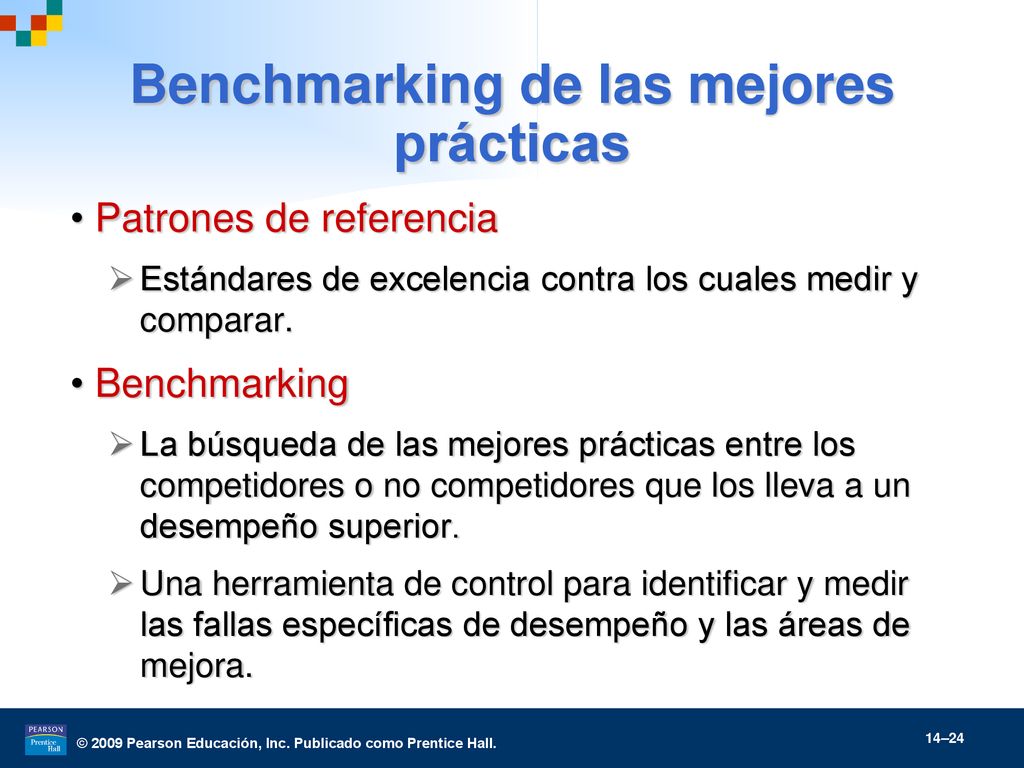 Benchmarking de las mejores prácticas

• Patrones de referencia

➢ Estándares de excelencia contra los cuales medir y comparar.

• Benchmarking

➢ La búsqueda de las mejores prácticas entre los competidores o no competidores que los lleva a un desempeño superior.

➢ Una herramienta de control para identificar y medir las fallas específicas de desempeño y las áreas de mejora.

PEARSON Prentice Hall

© 2009 Pearson Educación, Inc. Publicado como Prentice Hall.

14–24